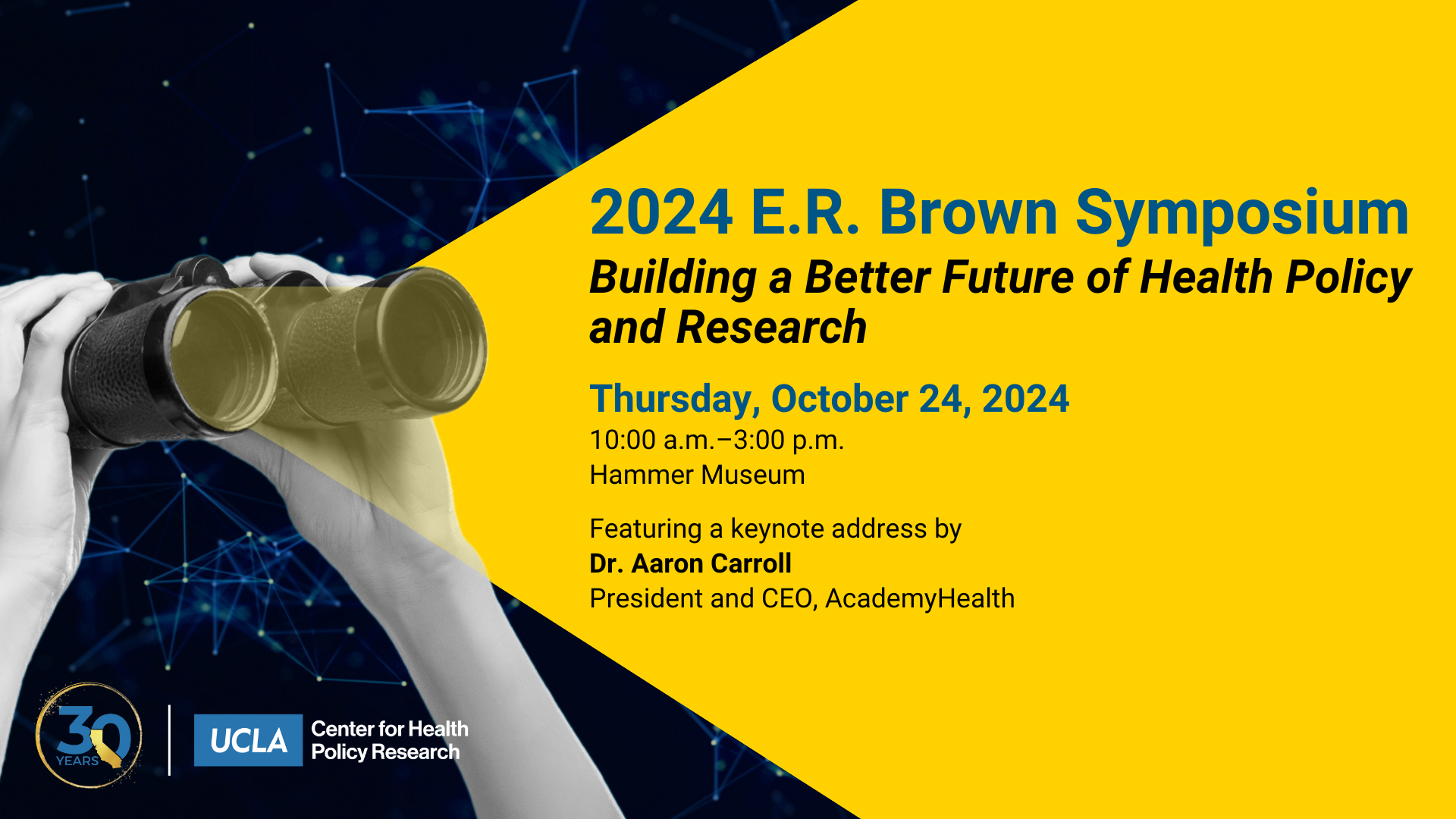 2024 E.R. Brown Symposium
Building a Better Future of Health Policy and Research

Thursday, October 24, 2024
10:00 a.m.–3:00 p.m.
Hammer Museum

Featuring a keynote address by
Dr. Aaron Carroll
President and CEO, AcademyHealth

30 YEARS

UCLA Center for Health Policy Research